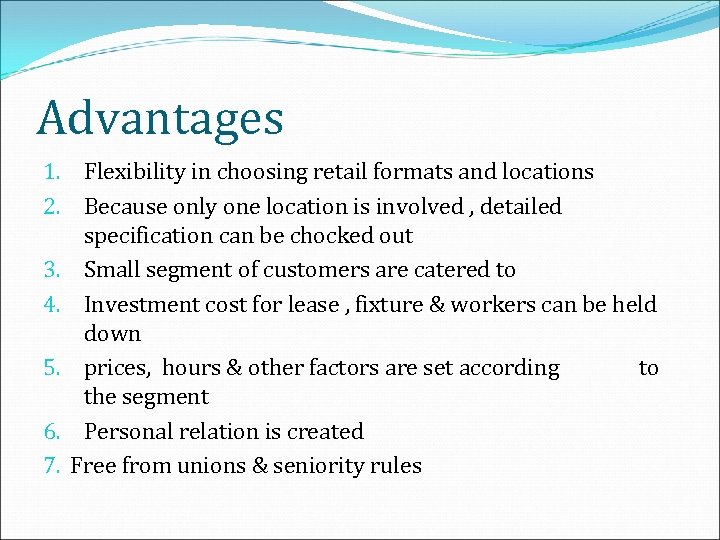 Advantages

1. Flexibility in choosing retail formats and locations
2. Because only one location is involved , detailed specification can be chocked out
3. Small segment of customers are catered to
4. Investment cost for lease , fixture & workers can be held down
5. prices, hours & other factors are set according to the segment
6. Personal relation is created
7. Free from unions & seniority rules